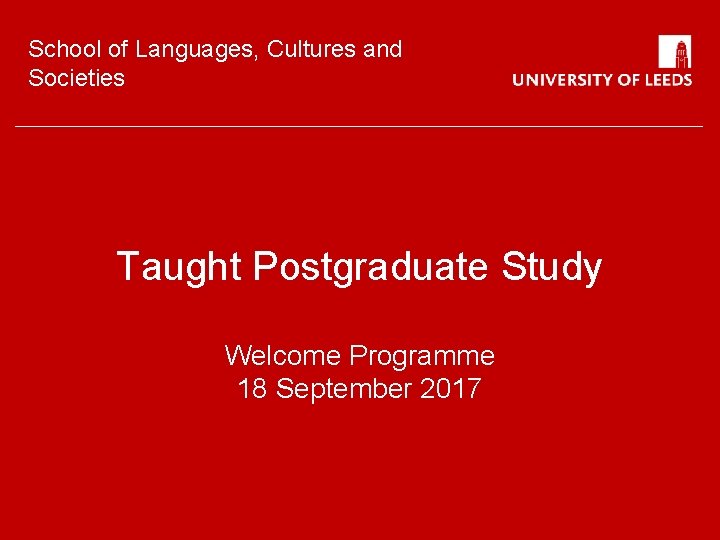 School of Languages, Cultures and Societies

UNIVERSITY OF LEEDS

Taught Postgraduate Study

Welcome Programme
18 September 2017